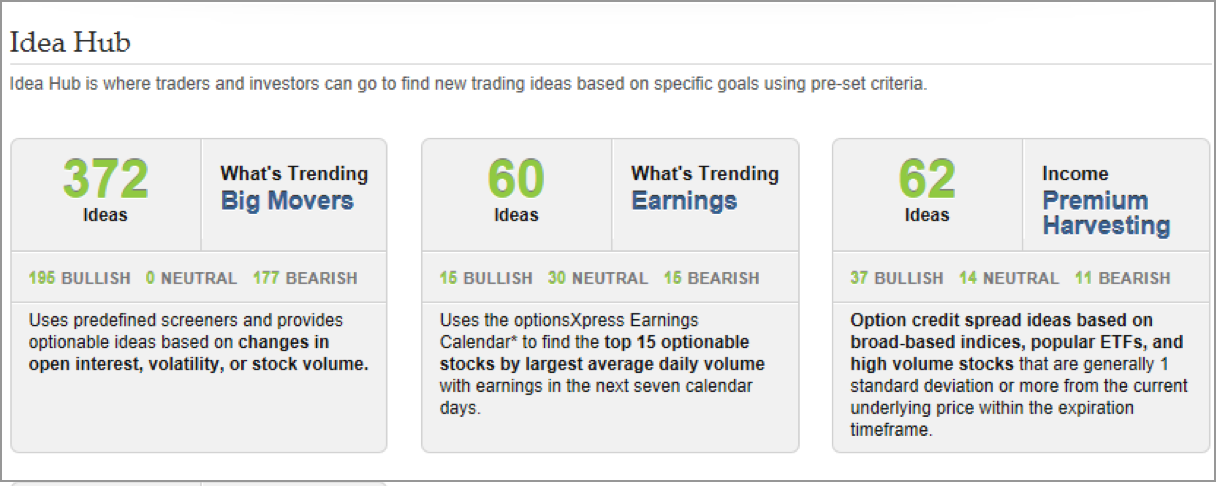 Idea Hub

Idea Hub is where traders and investors can go to find new trading ideas based on specific goals using pre-set criteria.

372
Ideas

What's Trending
Big Movers

195 BULLISH 0 NEUTRAL 177 BEARISH

Uses predefined screeners and provides optionable ideas based on changes in open interest, volatility, or stock volume.

60
Ideas

What's Trending
Earnings

15 BULLISH 30 NEUTRAL 15 BEARISH

Uses the optionsXpress Earnings Calendar* to find the top 15 optionable stocks by largest average daily volume with earnings in the next seven calendar days.

62
Ideas

Income
Premium Harvesting

37 BULLISH 14 NEUTRAL 11 BEARISH

Option credit spread ideas based on broad-based indices, popular ETFs, and high volume stocks that are generally 1 standard deviation or more from the current underlying price within the expiration timeframe.